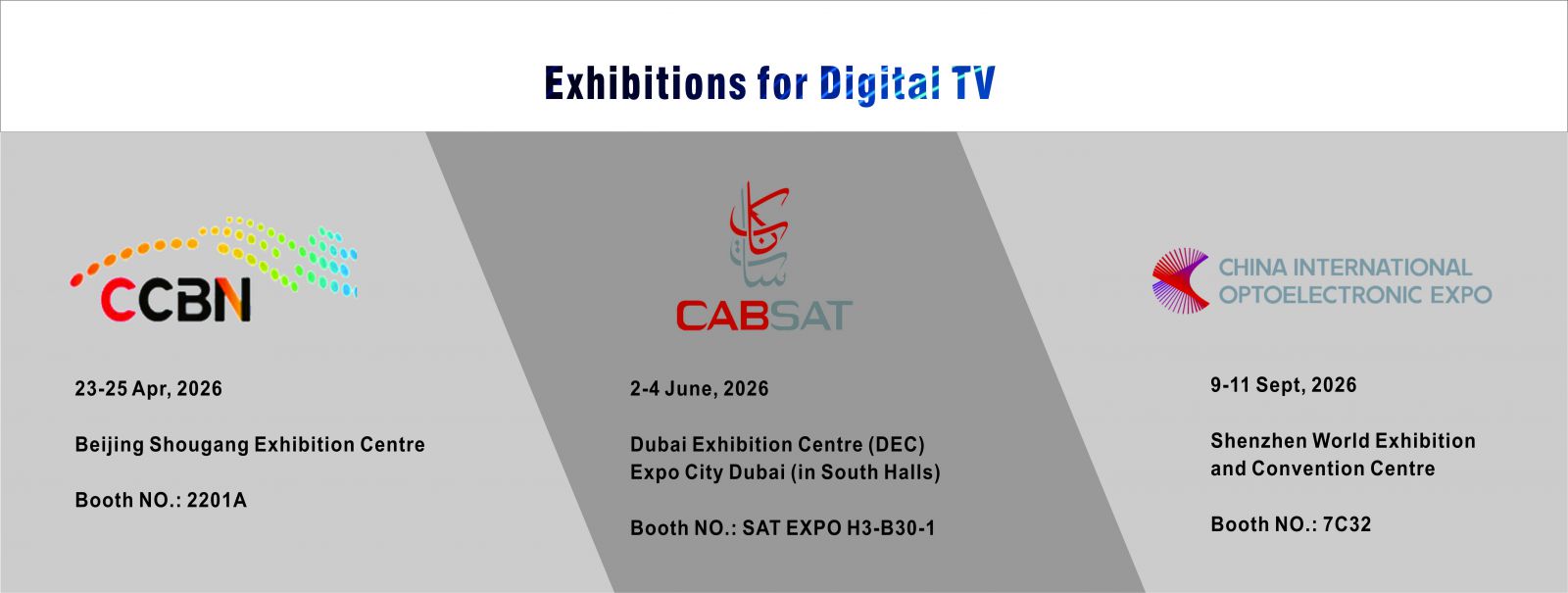 Exhibitions for Digital TV

CCBN

23-25 Apr, 2026

Beijing Shougang Exhibition Centre

Booth NO.: 2201A

كابسات

CABSAT

2-4 June, 2026

Dubai Exhibition Centre (DEC)
Expo City Dubai (in South Halls)

Booth NO.: SAT EXPO H3-B30-1

CHINA INTERNATIONAL OPTOELECTRONIC EXPO

9-11 Sept, 2026

Shenzhen World Exhibition and Convention Centre

Booth NO.: 7C32